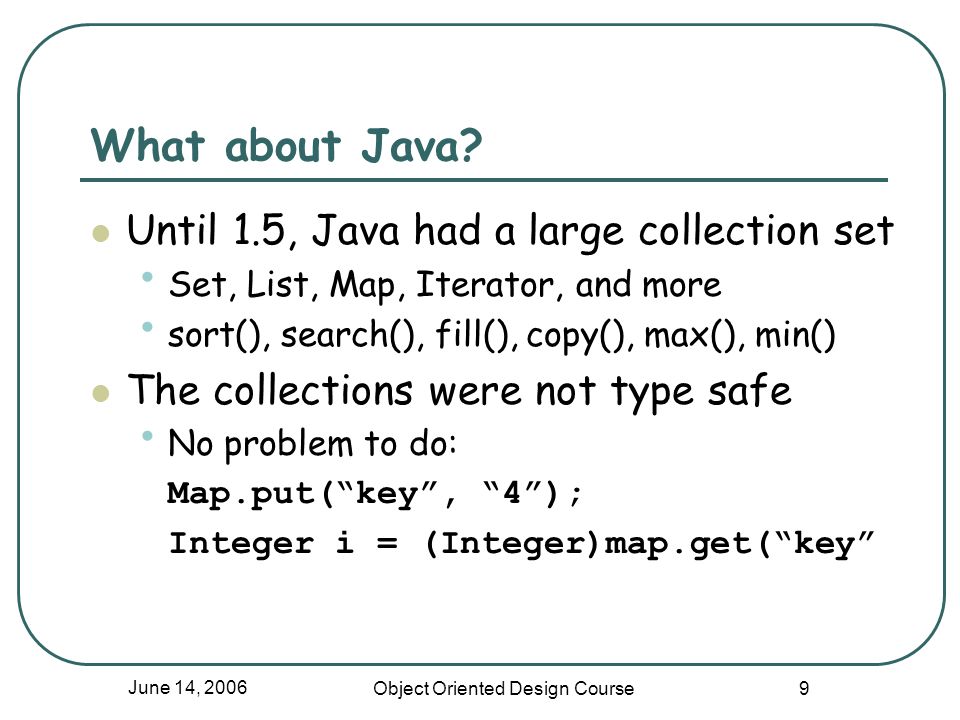 What about Java?

Until 1.5, Java had a large collection set

Set, List, Map, Iterator, and more

sort(), search(), fill(), copy(), max(), min()

The collections were not type safe

No problem to do:

Map.put(“key”, “4”);

Integer i = (Integer)map.get(“key”

June 14, 2006

Object Oriented Design Course

9